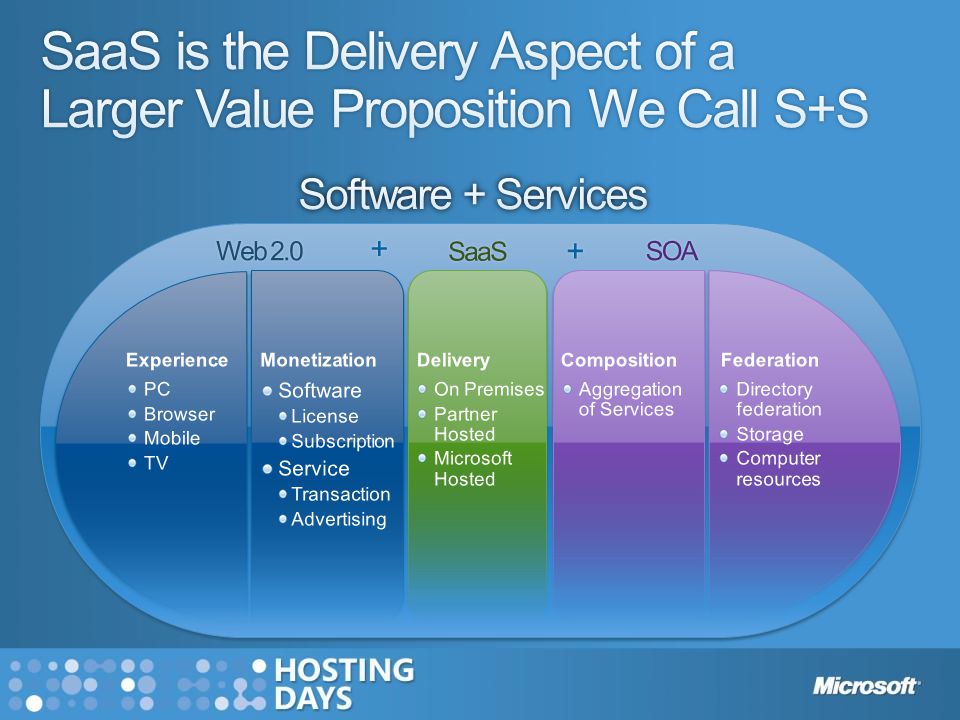 SaaS is the Delivery Aspect of a Larger Value Proposition We Call S+S

Software + Services

Web 2.0 + SaaS + SOA

Experience
- PC
- Browser
- Mobile
- TV

Monetization
- Software
  - License
  - Subscription
- Service
  - Transaction
  - Advertising

Delivery
- On Premises
- Partner Hosted
- Microsoft Hosted

Composition
- Aggregation of Services

Federation
- Directory federation
- Storage
- Computer resources

HOSTING DAYS

Microsoft